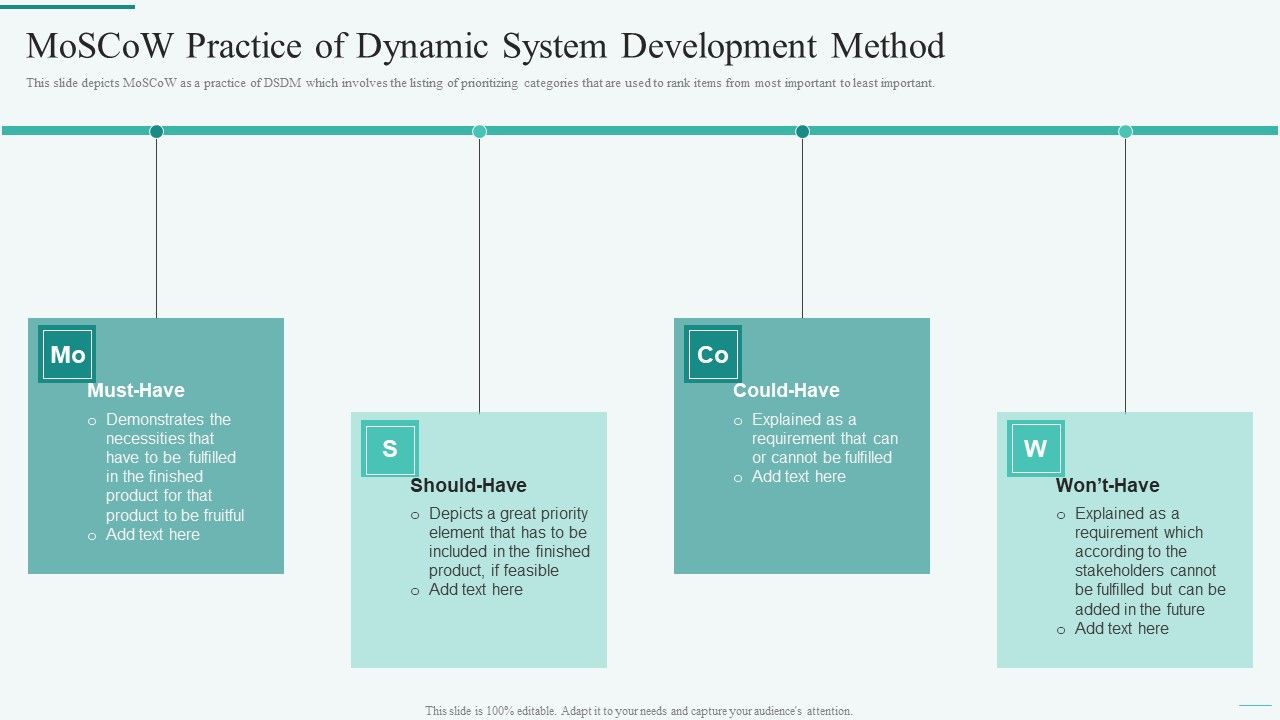 MoSCoW Practice of Dynamic System Development Method

This slide depicts MoSCoW as a practice of DSDM which involves the listing of prioritizing categories that are used to rank items from most important to least important.

Mo

Must-Have

o Demonstrates the necessities that have to be fulfilled in the finished product for that product to be fruitful
o Add text here

S

Should-Have

o Depicts a great priority element that has to be included in the finished product, if feasible
o Add text here

Co

Could-Have

o Explained as a requirement that can or cannot be fulfilled
o Add text here

W

Won't-Have

o Explained as a requirement which according to the stakeholders cannot be fulfilled but can be added in the future
o Add text here

This slide is 100% editable. Adapt it to your needs and capture your audience's attention.